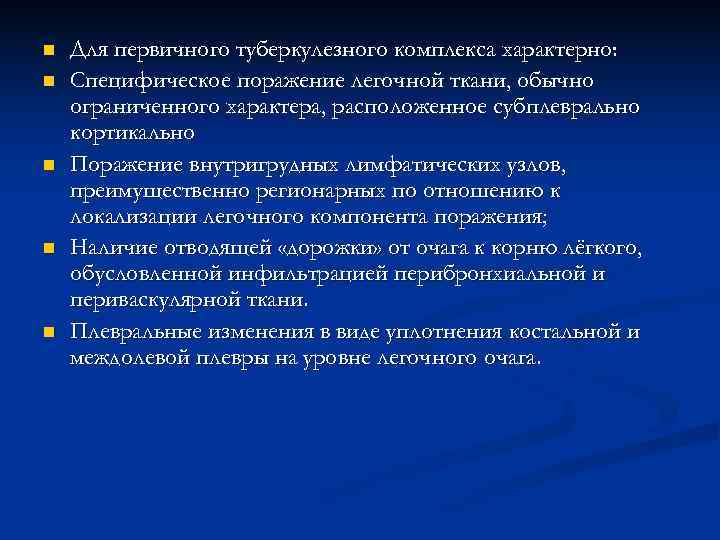 Для первичного туберкулезного комплекса характерно:

Специфическое поражение легочной ткани, обычно ограниченного характера, расположенное субплеврально кортикально

Поражение внутригрудных лимфатических узлов, преимущественно регионарных по отношению к локализации легочного компонента поражения;

Наличие отводящей «дорожки» от очага к корню лёгкого, обусловленной инфильтрацией перибронхиальной и периваскулярной ткани.

Плевральные изменения в виде уплотнения костальной и междолевой плевры на уровне легочного очага.